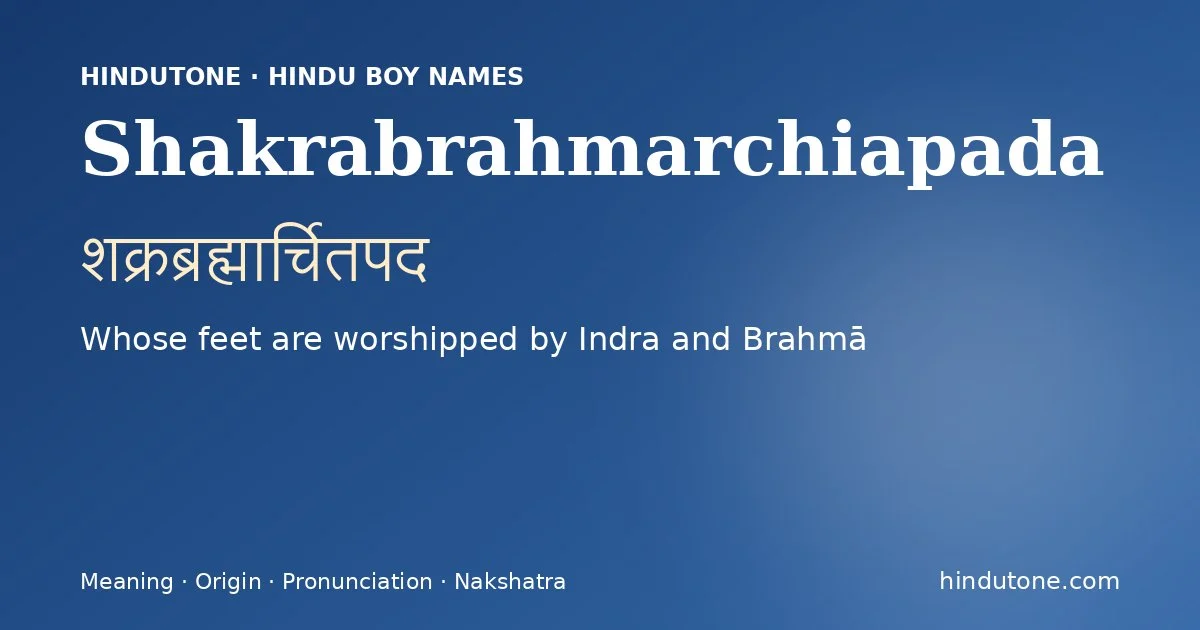 HINDUTONE · HINDU BOY NAMES

Shakrabrahmarchiapada

शक्रब्रह्मार्चितपद

Whose feet are worshipped by Indra and Brahmā

Meaning · Origin · Pronunciation · Nakshatra

hindutone.com